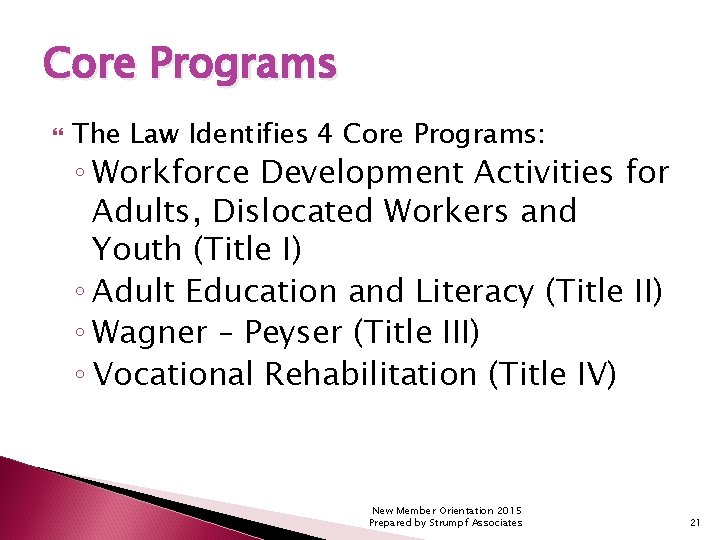 Core Programs

The Law Identifies 4 Core Programs:

◦ Workforce Development Activities for Adults, Dislocated Workers and Youth (Title I)
◦ Adult Education and Literacy (Title II)
◦ Wagner – Peyser (Title III)
◦ Vocational Rehabilitation (Title IV)

New Member Orientation 2015
Prepared by Strumpf Associates

21